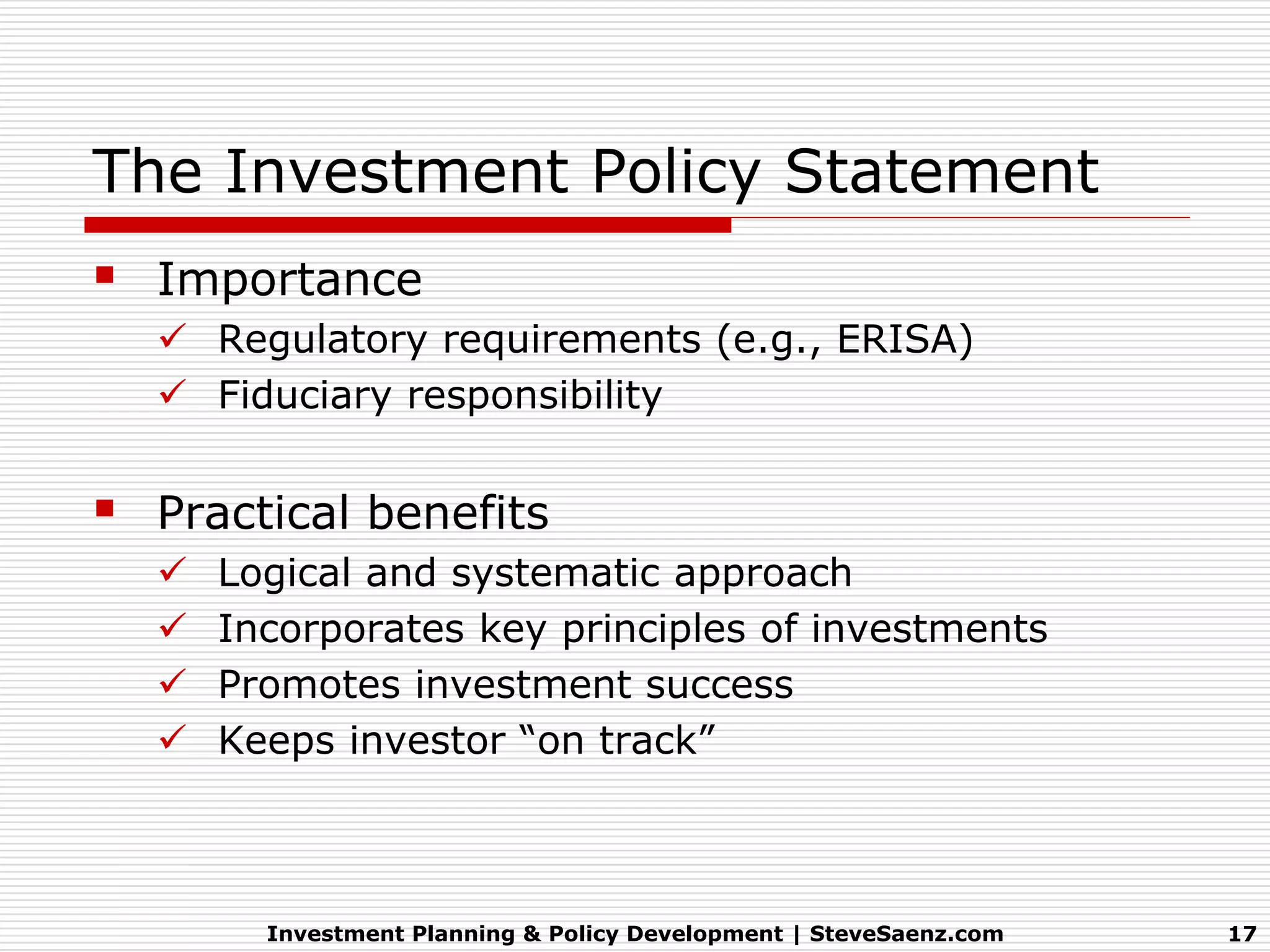 The Investment Policy Statement

▪ Importance
✓ Regulatory requirements (e.g., ERISA)
✓ Fiduciary responsibility

▪ Practical benefits
✓ Logical and systematic approach
✓ Incorporates key principles of investments
✓ Promotes investment success
✓ Keeps investor “on track”

Investment Planning & Policy Development | SteveSaenz.com

17